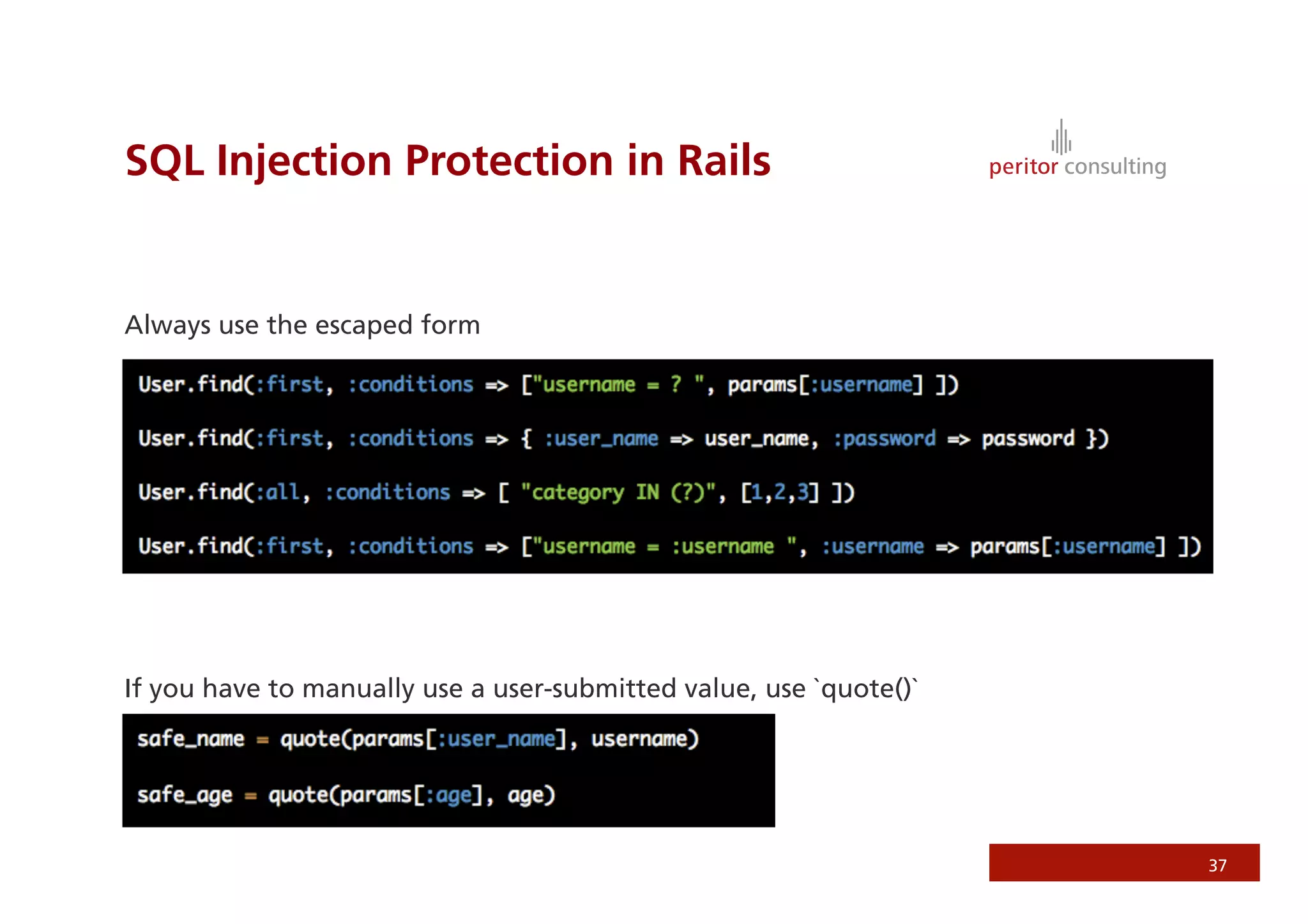 SQL Injection Protection in Rails

peritor consulting

Always use the escaped form

User.find(:first, :conditions => ["username = ? ", params[:username] ])

User.find(:first, :conditions => { :user_name => user_name, :password => password })

User.find(:all, :conditions => [ "category IN (?)", [1,2,3] ])

User.find(:first, :conditions => ["username = :username ", :username => params[:username] ])

If you have to manually use a user-submitted value, use `quote()`

safe_name = quote(params[:user_name], username)

safe_age = quote(params[:age], age)

37